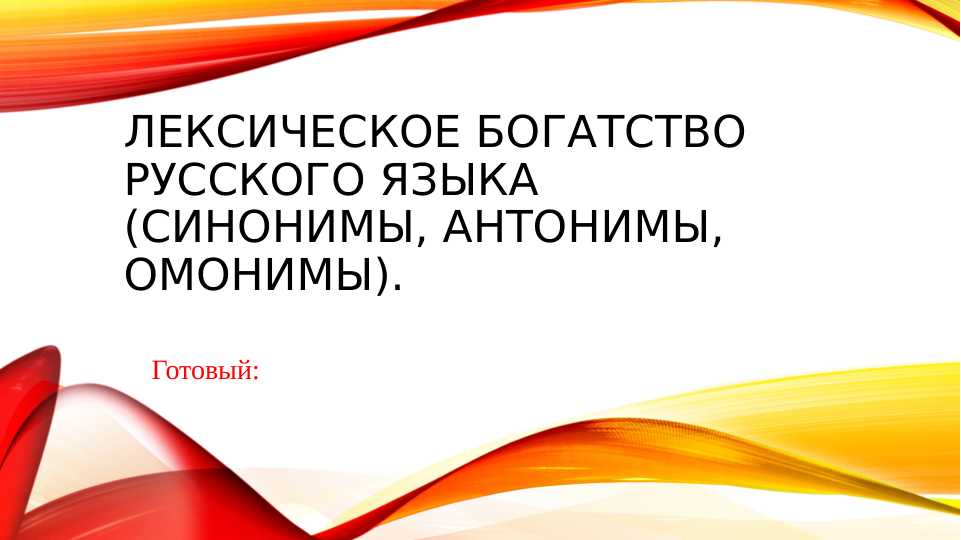 ЛЕКСИЧЕСКОЕ БОГАТСТВО РУССКОГО ЯЗЫКА (СИНОНИМЫ, АНТОНИМЫ, ОМОНИМЫ).

Готовый: